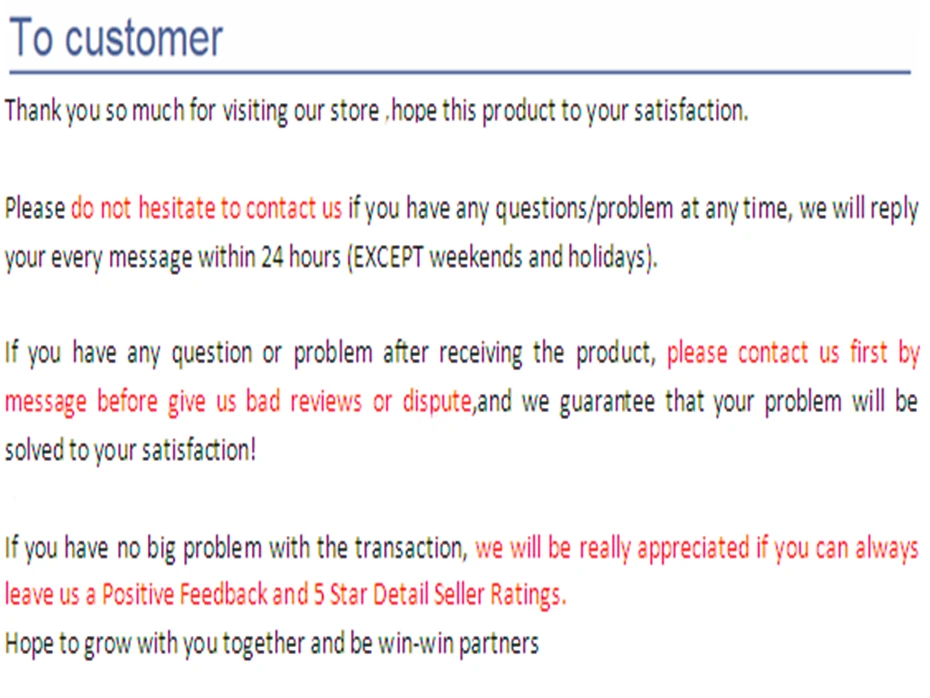 To customer

Thank you so much for visiting our store ,hope this product to your satisfaction.

Please do not hesitate to contact us if you have any questions/problem at any time, we will reply your every message within 24 hours (EXCEPT weekends and holidays).

If you have any question or problem after receiving the product, please contact us first by message before give us bad reviews or dispute,and we guarantee that your problem will be solved to your satisfaction!

If you have no big problem with the transaction, we will be really appreciated if you can always leave us a Positive Feedback and 5 Star Detail Seller Ratings.
Hope to grow with you together and be win-win partners